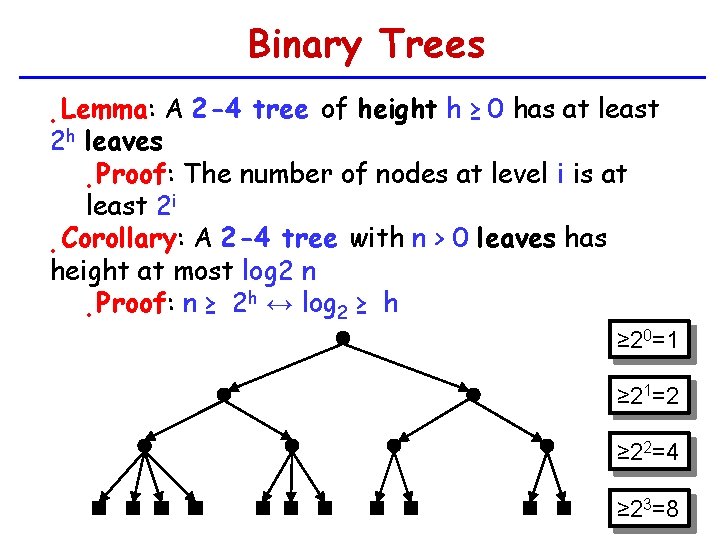 Binary Trees

Lemma: A 2-4 tree of height $h \geq 0$ has at least $2^h$ leaves

Proof: The number of nodes at level i is at least $2^i$

Corollary: A 2-4 tree with $n > 0$ leaves has height at most log2 n

Proof: $n \geq 2^h \leftrightarrow \log_2 \geq h$

$\geq 2^0=1$

$\geq 2^1=2$

$\geq 2^2=4$

$\geq 2^3=8$